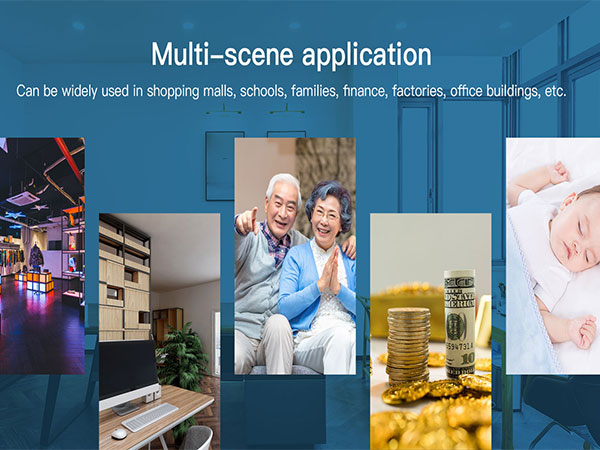 Multi-scene application

Can be widely used in shopping malls, schools, families, finance, factories, office buildings, etc.